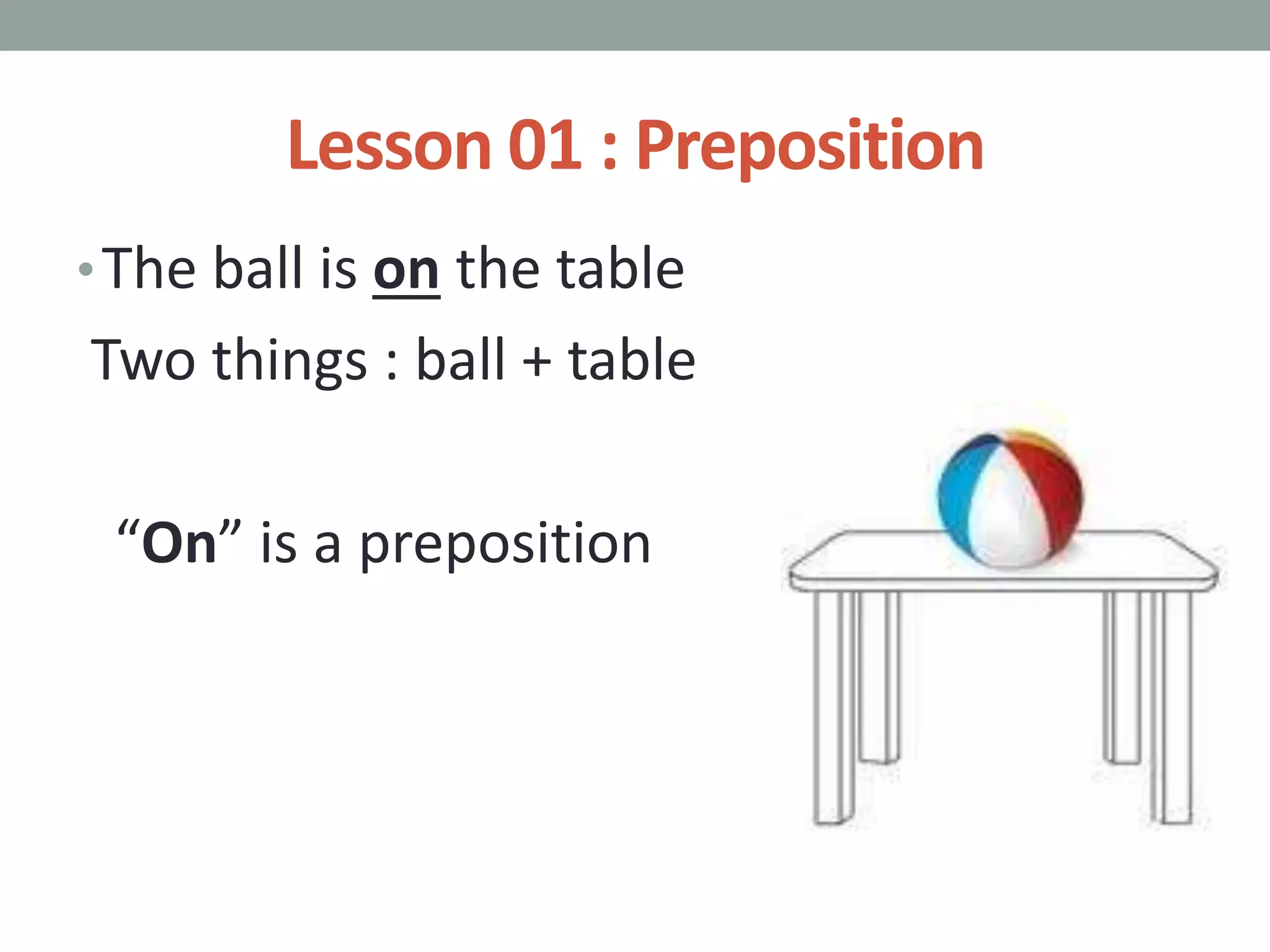 Lesson 01 : Preposition

• The ball is on the table

Two things : ball + table

“On” is a preposition